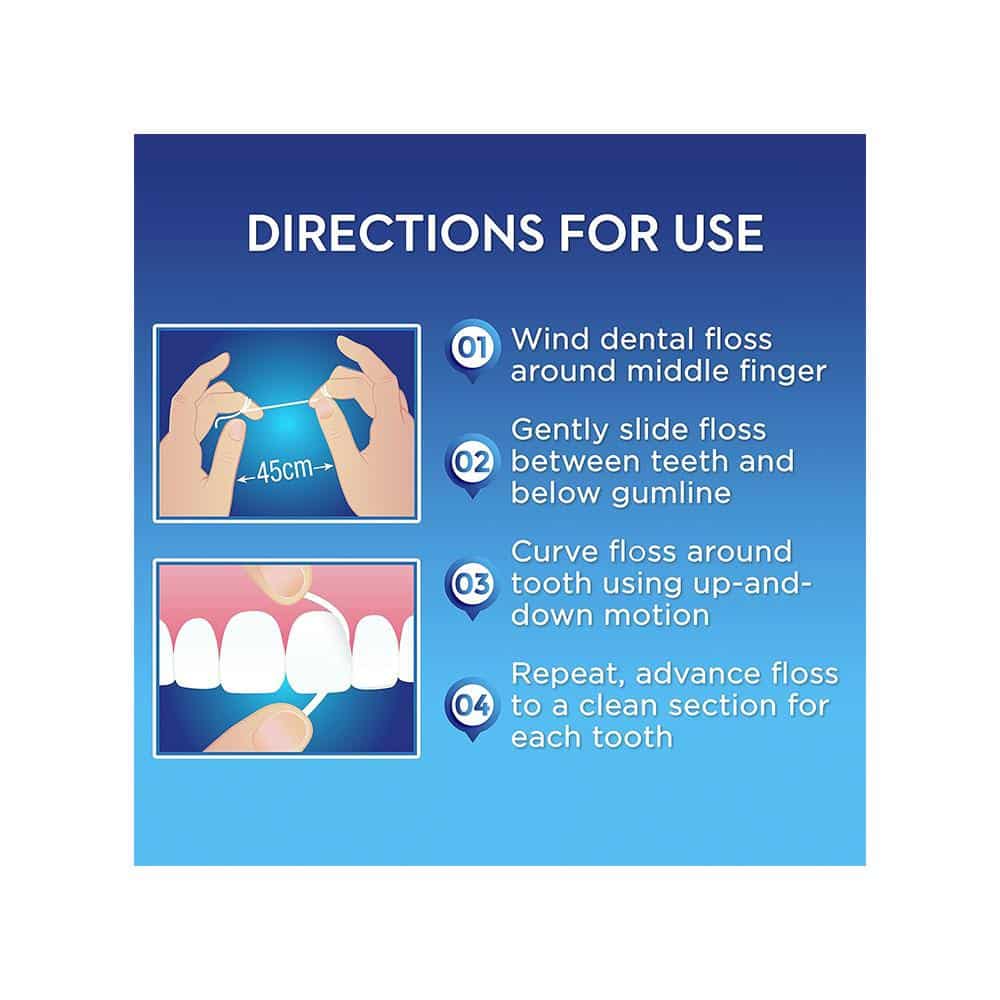 DIRECTIONS FOR USE

45cm

01 Wind dental floss around middle finger

02 Gently slide floss between teeth and below gumline

03 Curve floss around tooth using up-and-down motion

04 Repeat, advance floss to a clean section for each tooth